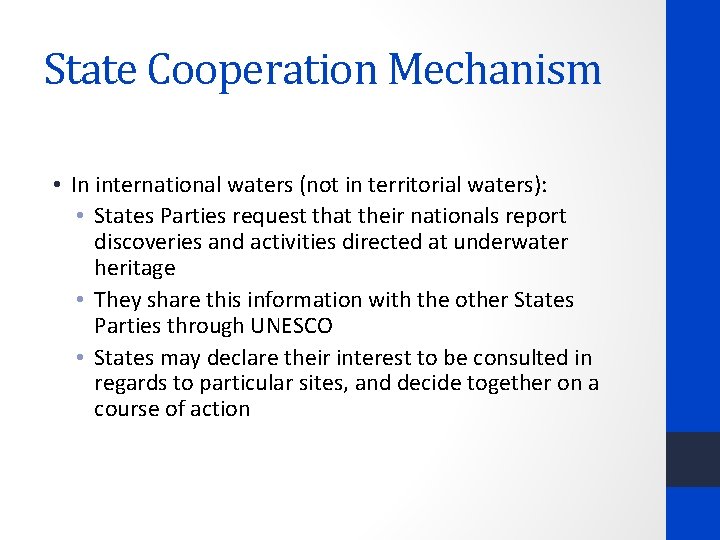 State Cooperation Mechanism

• In international waters (not in territorial waters):
  • States Parties request that their nationals report discoveries and activities directed at underwater heritage
  • They share this information with the other States Parties through UNESCO
  • States may declare their interest to be consulted in regards to particular sites, and decide together on a course of action